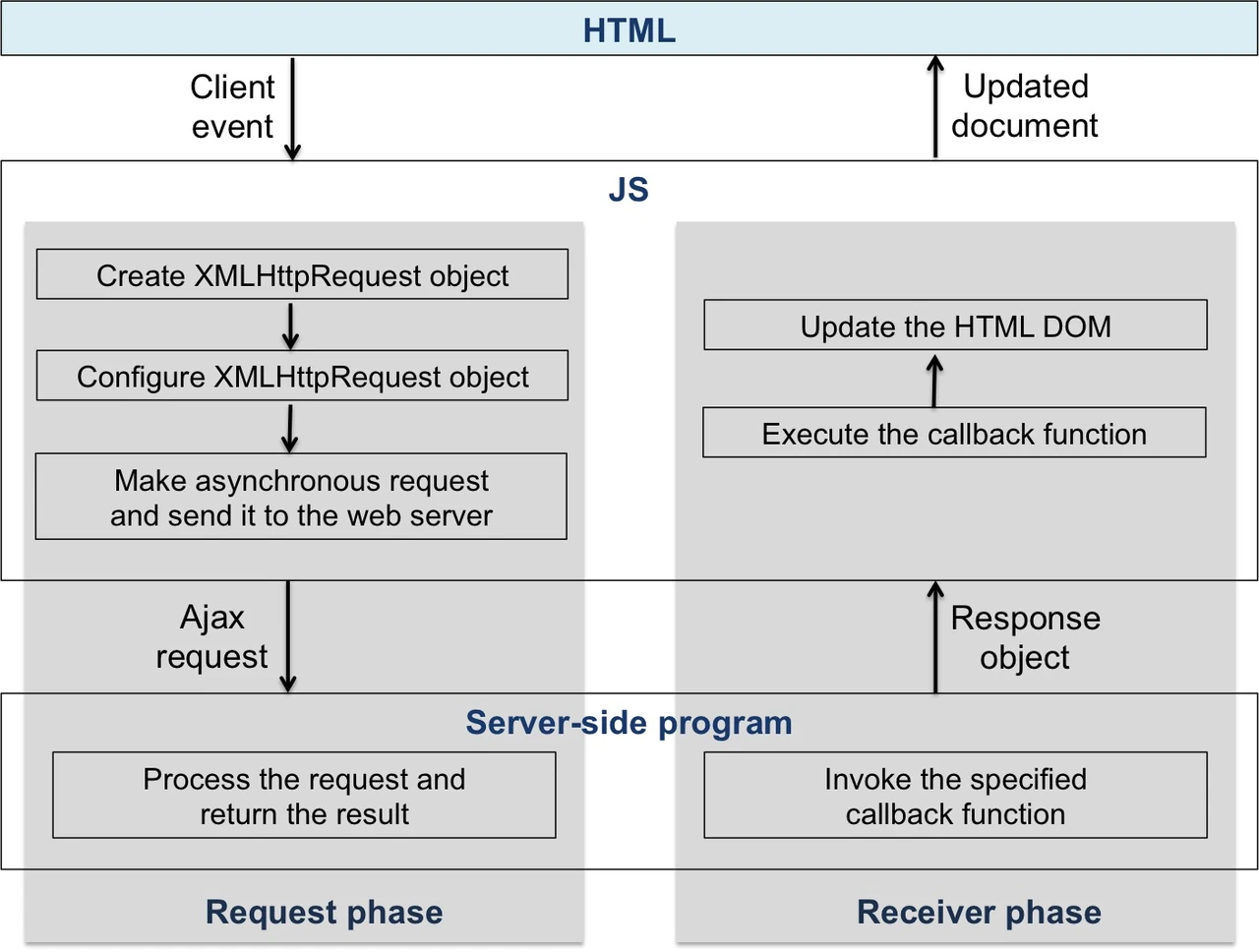 HTML

Client event

Updated document

JS

Create XMLHttpRequest object

Configure XMLHttpRequest object

Make asynchronous request and send it to the web server

Update the HTML DOM

Execute the callback function

Ajax request

Response object

Server-side program

Process the request and return the result

Invoke the specified callback function

Request phase

Receiver phase